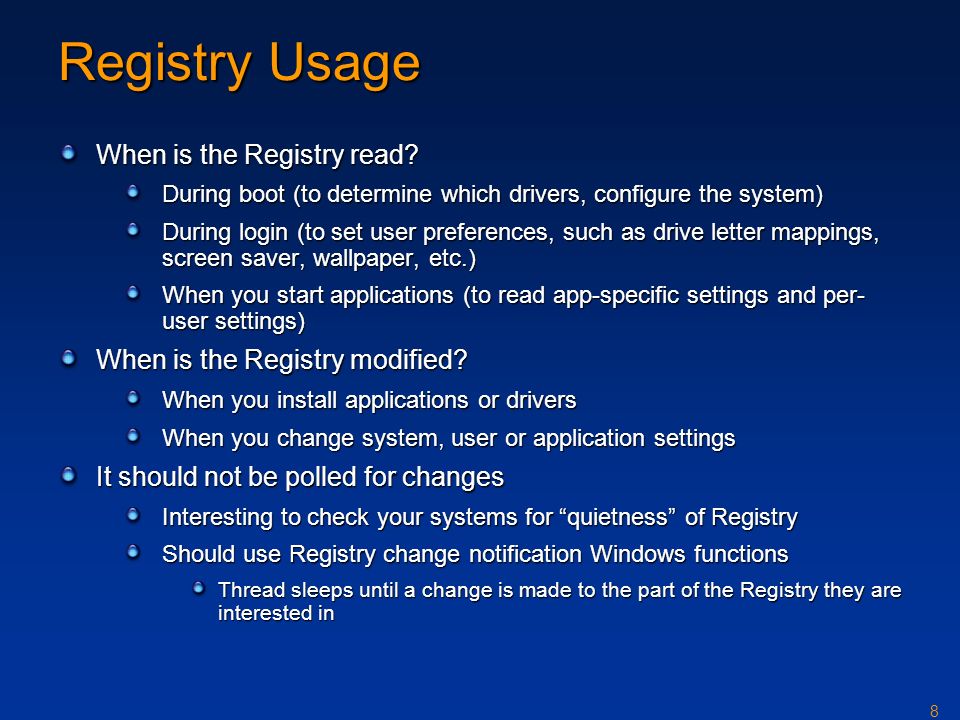 Registry Usage

When is the Registry read?

During boot (to determine which drivers, configure the system)

During login (to set user preferences, such as drive letter mappings, screen saver, wallpaper, etc.)

When you start applications (to read app-specific settings and per-user settings)

When is the Registry modified?

When you install applications or drivers

When you change system, user or application settings

It should not be polled for changes

Interesting to check your systems for “quietness” of Registry

Should use Registry change notification Windows functions

Thread sleeps until a change is made to the part of the Registry they are interested in

8